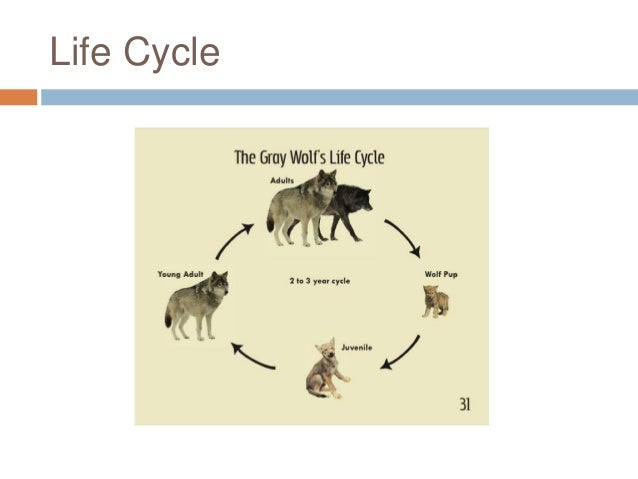 Life Cycle

The Gray Wolf's Life Cycle

Adults

Young Adult

2 to 3 year cycle

Wolf Pup

Juvenile

31